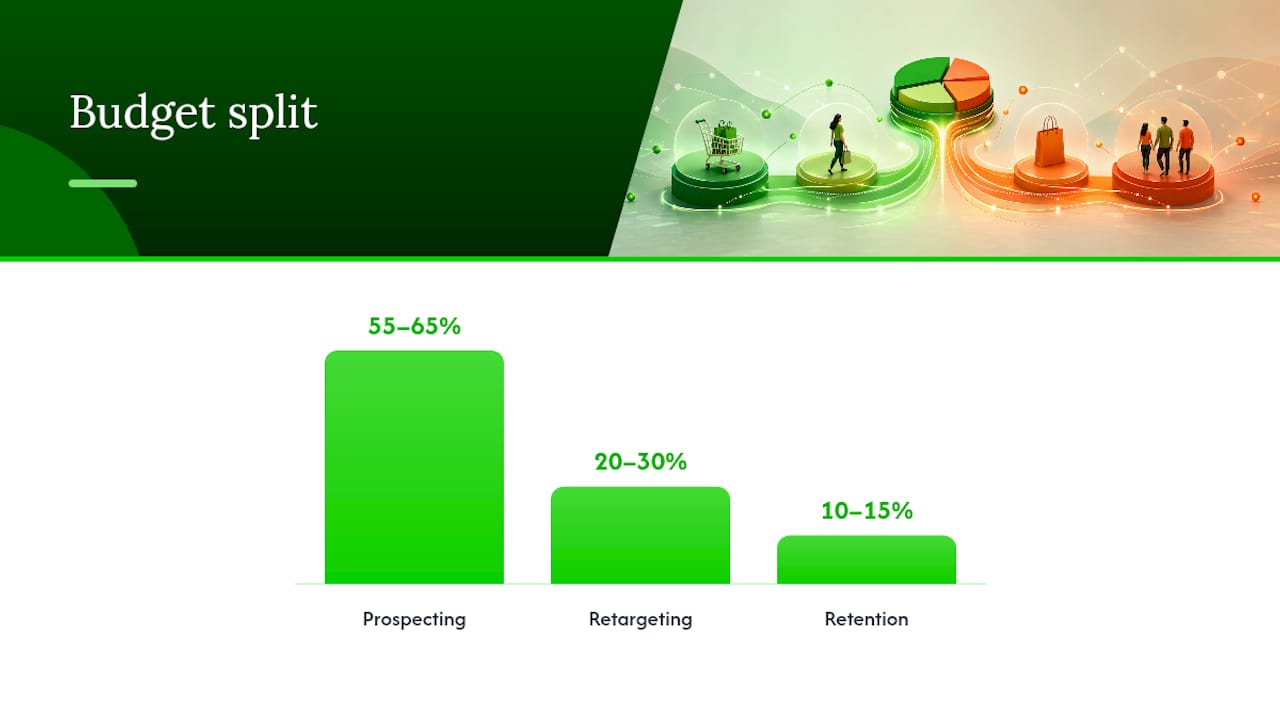 Budget split

55–65%

20–30%

10–15%

Prospecting

Retargeting

Retention